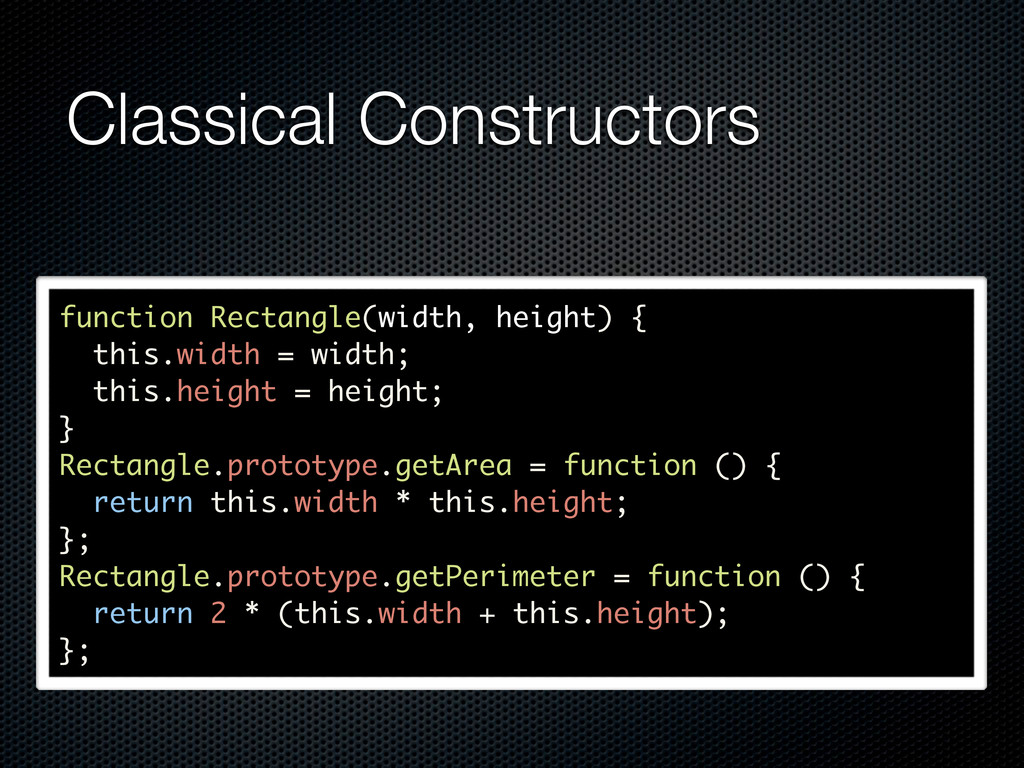 Classical Constructors

function Rectangle(width, height) {
  this.width = width;
  this.height = height;
}
Rectangle.prototype.getArea = function () {
  return this.width * this.height;
};
Rectangle.prototype.getPerimeter = function () {
  return 2 * (this.width + this.height);
};